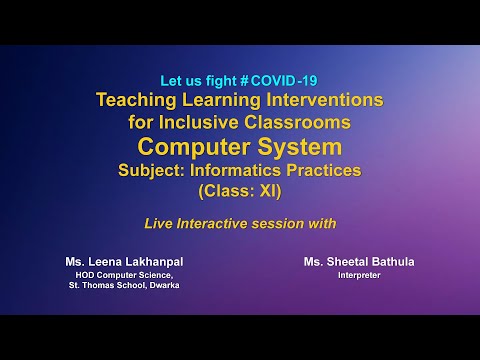 Let us fight #COVID-19
Teaching Learning Interventions for Inclusive Classrooms
Computer System
Subject: Informatics Practices
(Class: XI)

Live Interactive session with

Ms. Leena Lakhanpal
HOD Computer Science, St. Thomas School, Dwarka

Ms. Sheetal Bathula
Interpreter